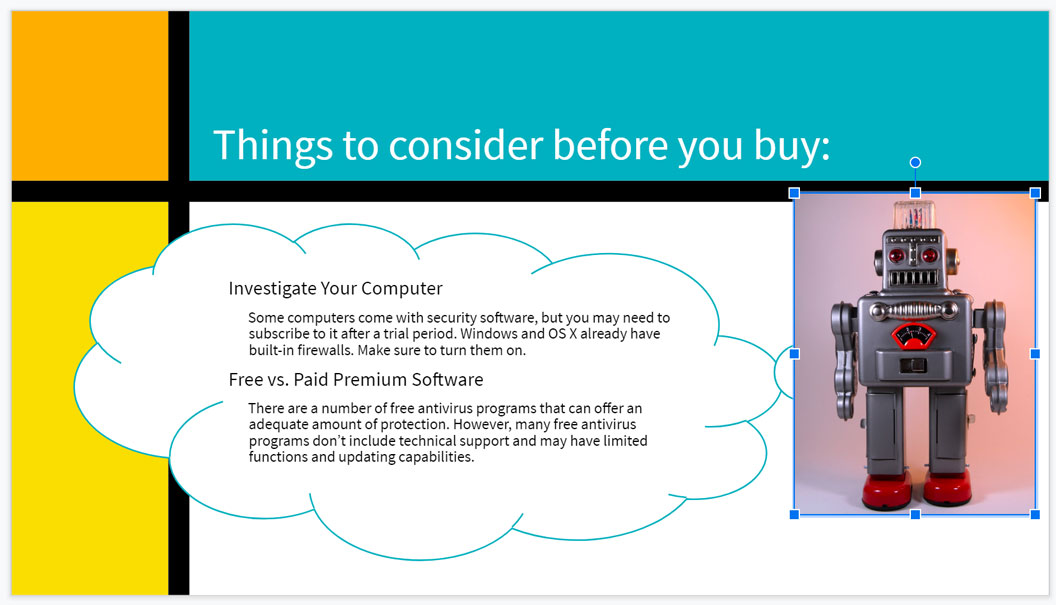 Things to consider before you buy:

Investigate Your Computer

Some computers come with security software, but you may need to subscribe to it after a trial period. Windows and OS X already have built-in firewalls. Make sure to turn them on.

Free vs. Paid Premium Software

There are a number of free antivirus programs that can offer an adequate amount of protection. However, many free antivirus programs don't include technical support and may have limited functions and updating capabilities.